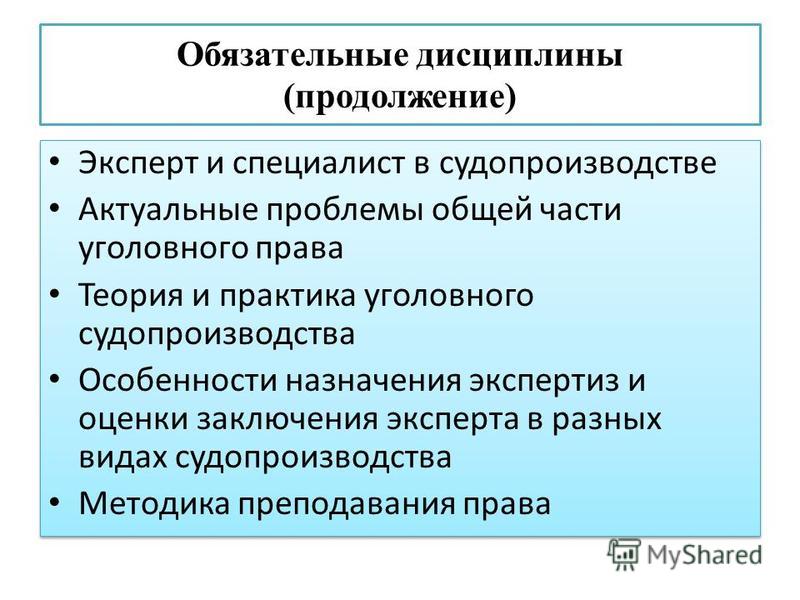 Обязательные дисциплины (продолжение)

• Эксперт и специалист в судопроизводстве
• Актуальные проблемы общей части уголовного права
• Теория и практика уголовного судопроизводства
• Особенности назначения экспертиз и оценки заключения эксперта в разных видах судопроизводства
• Методика преподавания права

MyShared